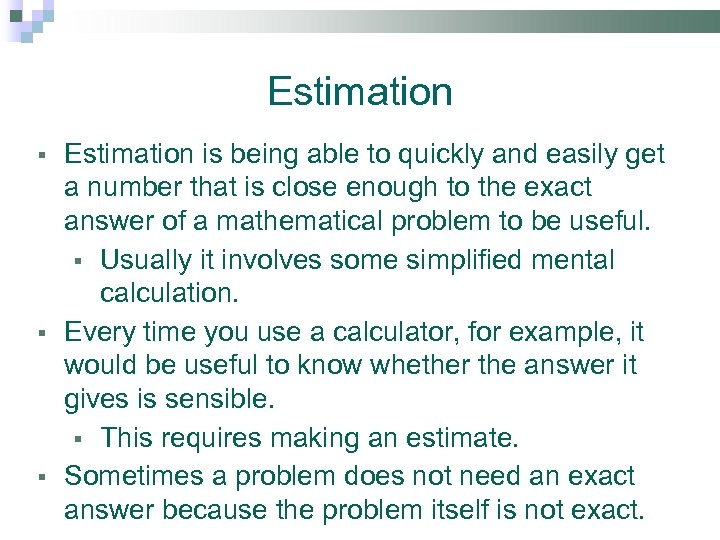 Estimation

▪ Estimation is being able to quickly and easily get a number that is close enough to the exact answer of a mathematical problem to be useful.
▪ Usually it involves some simplified mental calculation.
▪ Every time you use a calculator, for example, it would be useful to know whether the answer it gives is sensible.
▪ This requires making an estimate.
▪ Sometimes a problem does not need an exact answer because the problem itself is not exact.